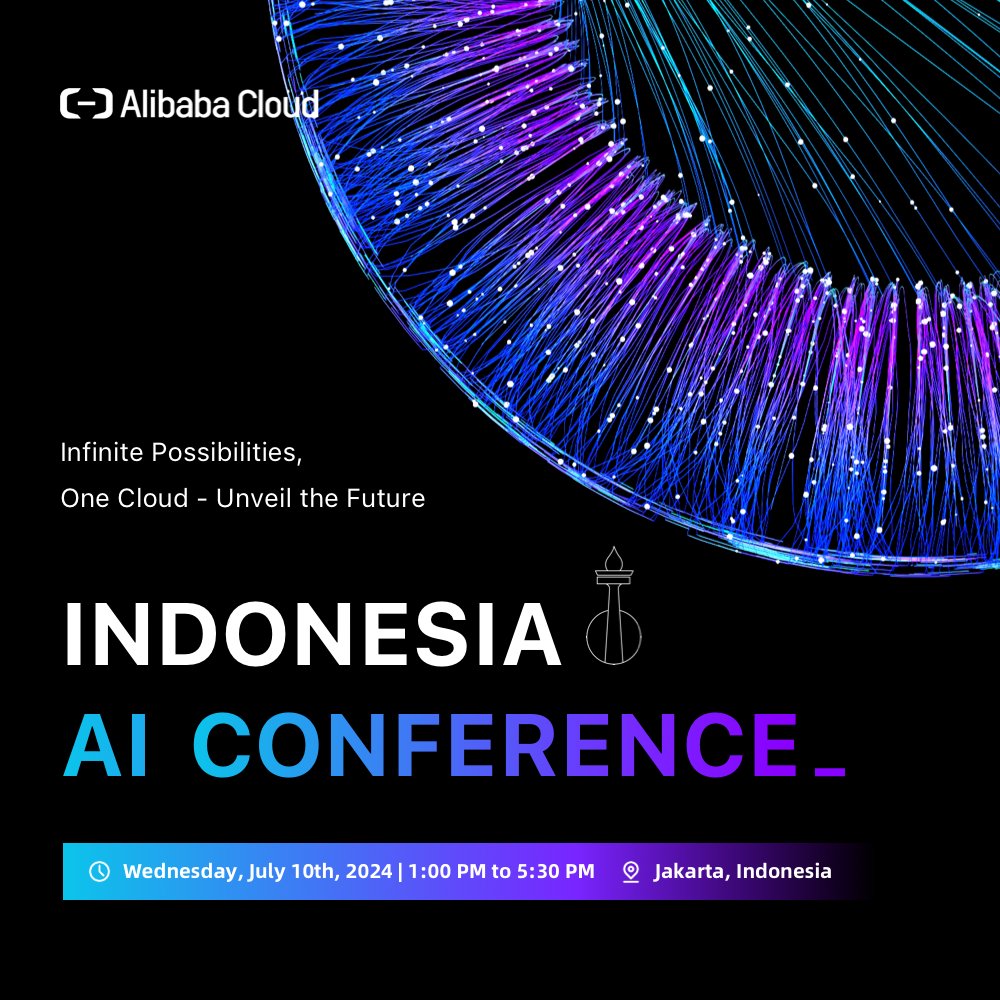 Alibaba Cloud

Infinite Possibilities,
One Cloud - Unveil the Future

INDONESIA
AI CONFERENCE_

Wednesday, July 10th, 2024 | 1:00 PM to 5:30 PM Jakarta, Indonesia